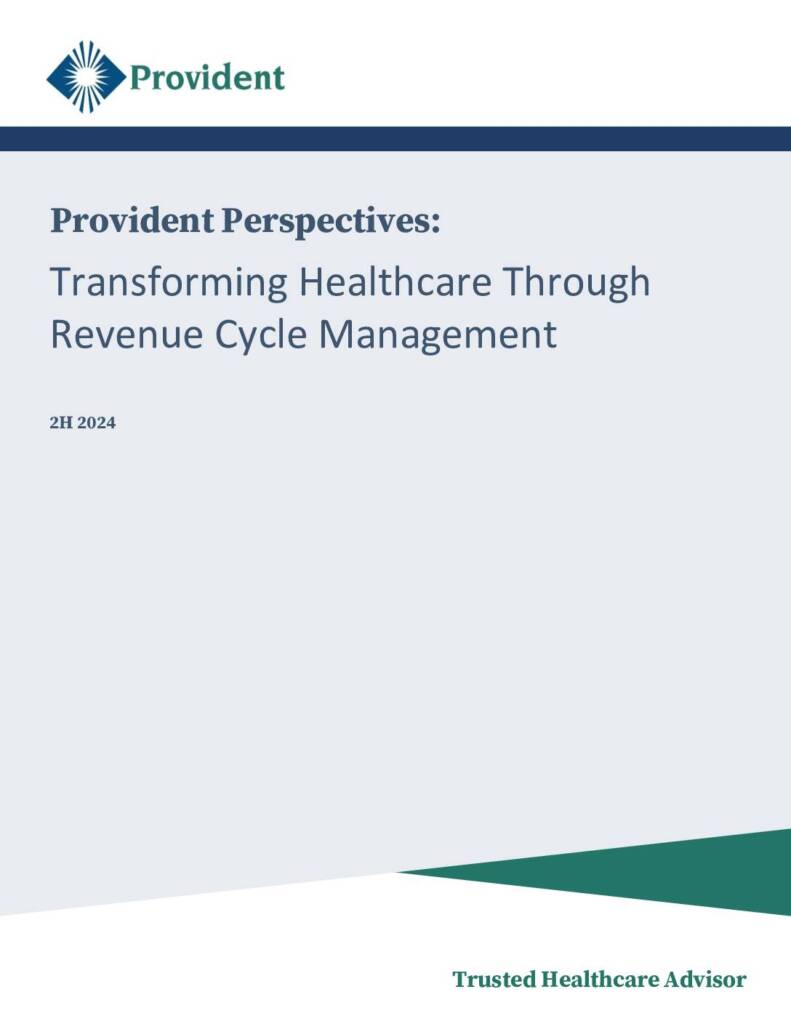 Provident

Provident Perspectives:

Transforming Healthcare Through Revenue Cycle Management

2H 2024

Trusted Healthcare Advisor